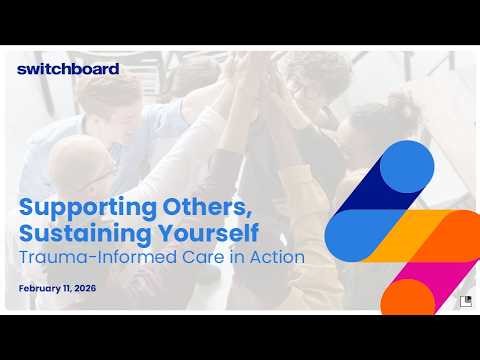 switchboard

Supporting Others, Sustaining Yourself
Trauma-Informed Care in Action

February 11, 2026